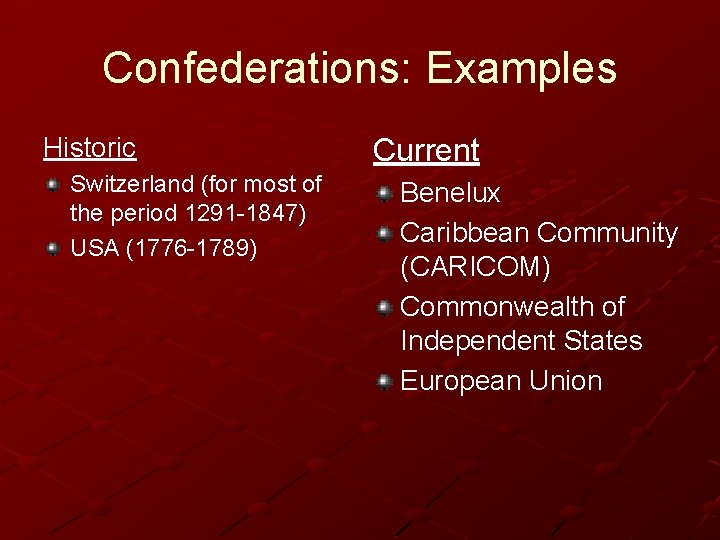 Confederations: Examples

Historic

- Switzerland (for most of the period 1291-1847)
- USA (1776-1789)

Current

- Benelux
- Caribbean Community (CARICOM)
- Commonwealth of Independent States
- European Union